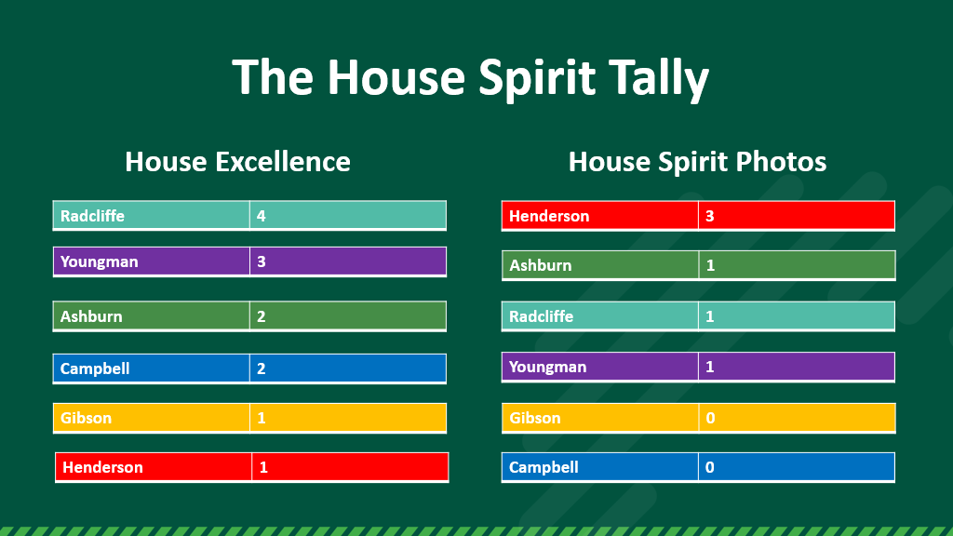 The House Spirit Tally

House Excellence

| Radcliffe | 4 |
|---|---|
| Youngman | 3 |
| Ashburn | 2 |
| Campbell | 2 |
| Gibson | 1 |
| Henderson | 1 |

House Spirit Photos

| Henderson | 3 |
|---|---|
| Ashburn | 1 |
| Radcliffe | 1 |
| Youngman | 1 |
| Gibson | 0 |
| Campbell | 0 |